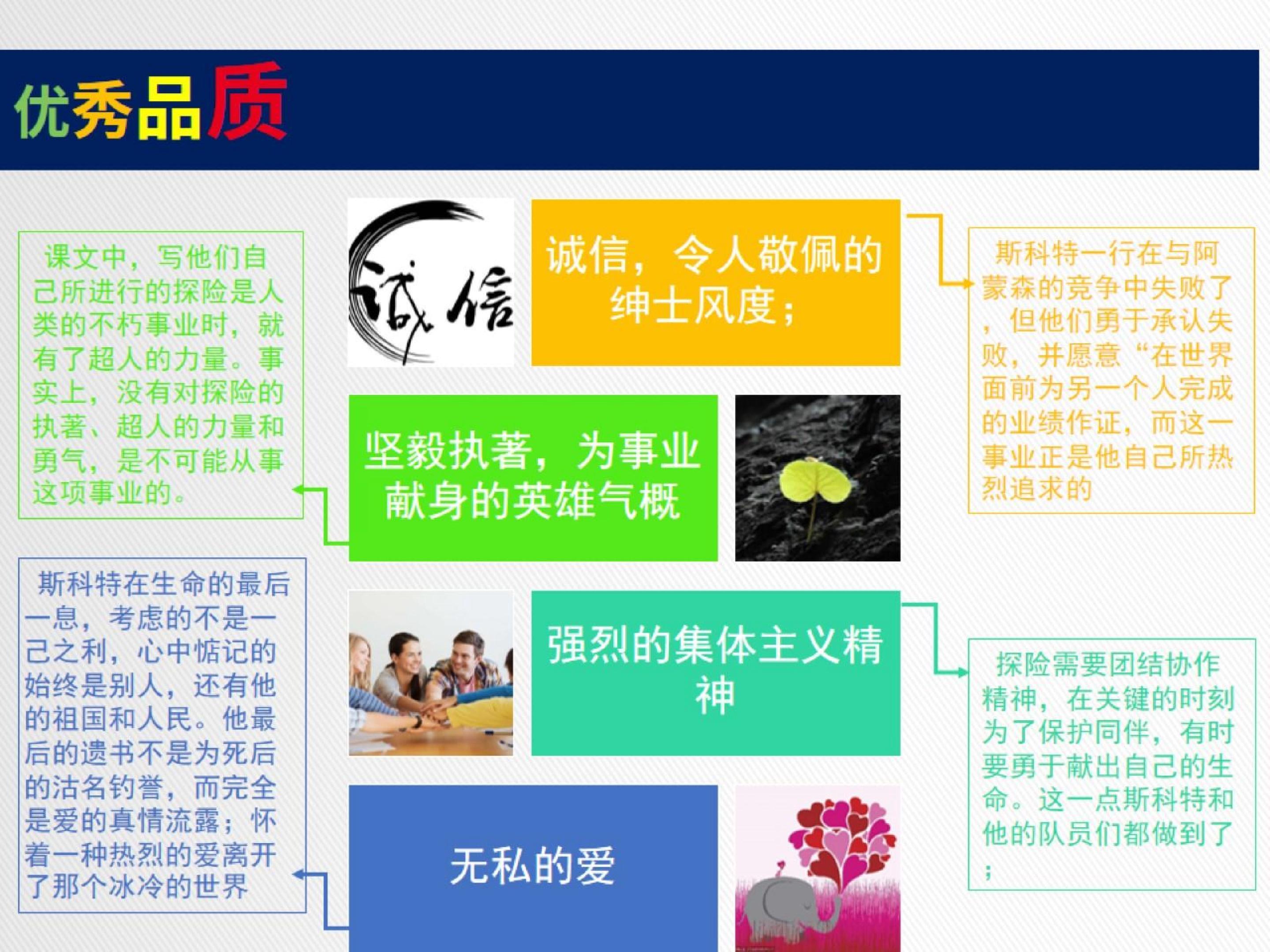 优秀品质

课文中，写他们自己所进行的探险是人类的不朽事业时，就有了超人的力量。事实上，没有对探险的执著、超人的力量和勇气，是不可能从事这项事业的。

斯科特在生命的最后一息，考虑的不是一己之利，心中惦记的始终是别人，还有他的祖国和人民。他最后的遗书不是为死后的沽名钓誉，而完全是爱的真情流露；怀着一种热烈的爱离开了那个冰冷的世界

诚信

诚信，令人敬佩的绅士风度；

坚毅执著，为事业献身的英雄气概

强烈的集体主义精神

无私的爱

斯科特一行在与阿蒙森的竞争中失败了，但他们勇于承认失败，并愿意“在世界面前为另一个人完成的业绩作证，而这一事业正是他自己所热烈追求的

探险需要团结协作精神，在关键的时刻为了保护同伴，有时要勇于献出自己的生命。这一点斯科特和他的队员们都做到了；